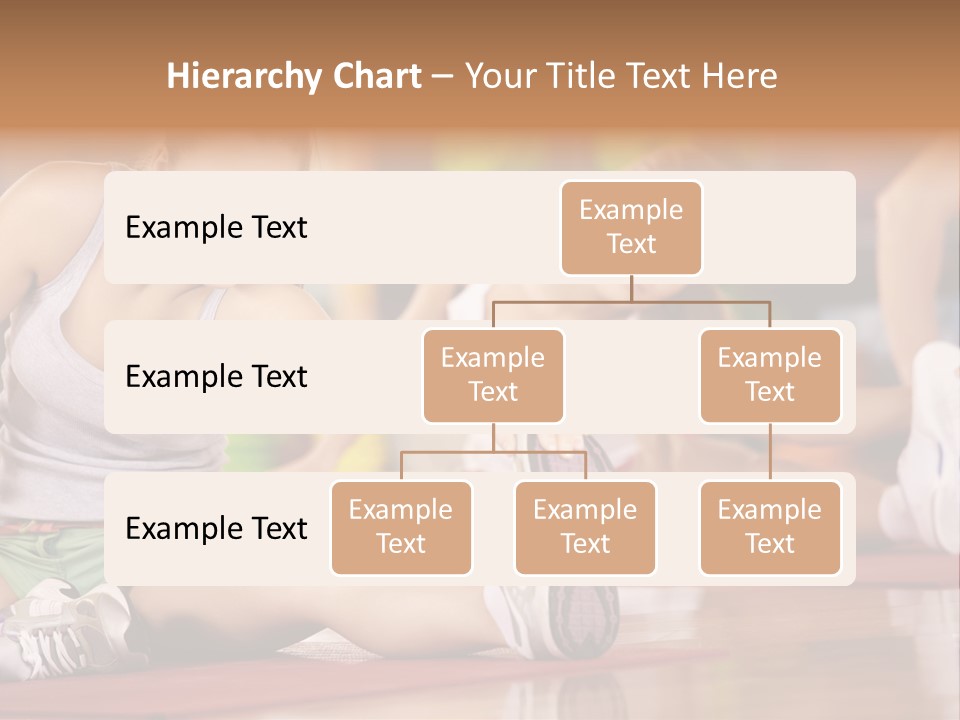 Hierarchy Chart – Your Title Text Here

Example Text

Example Text

Example Text

Example Text

Example Text

Example Text

Example Text

Example Text

Example Text